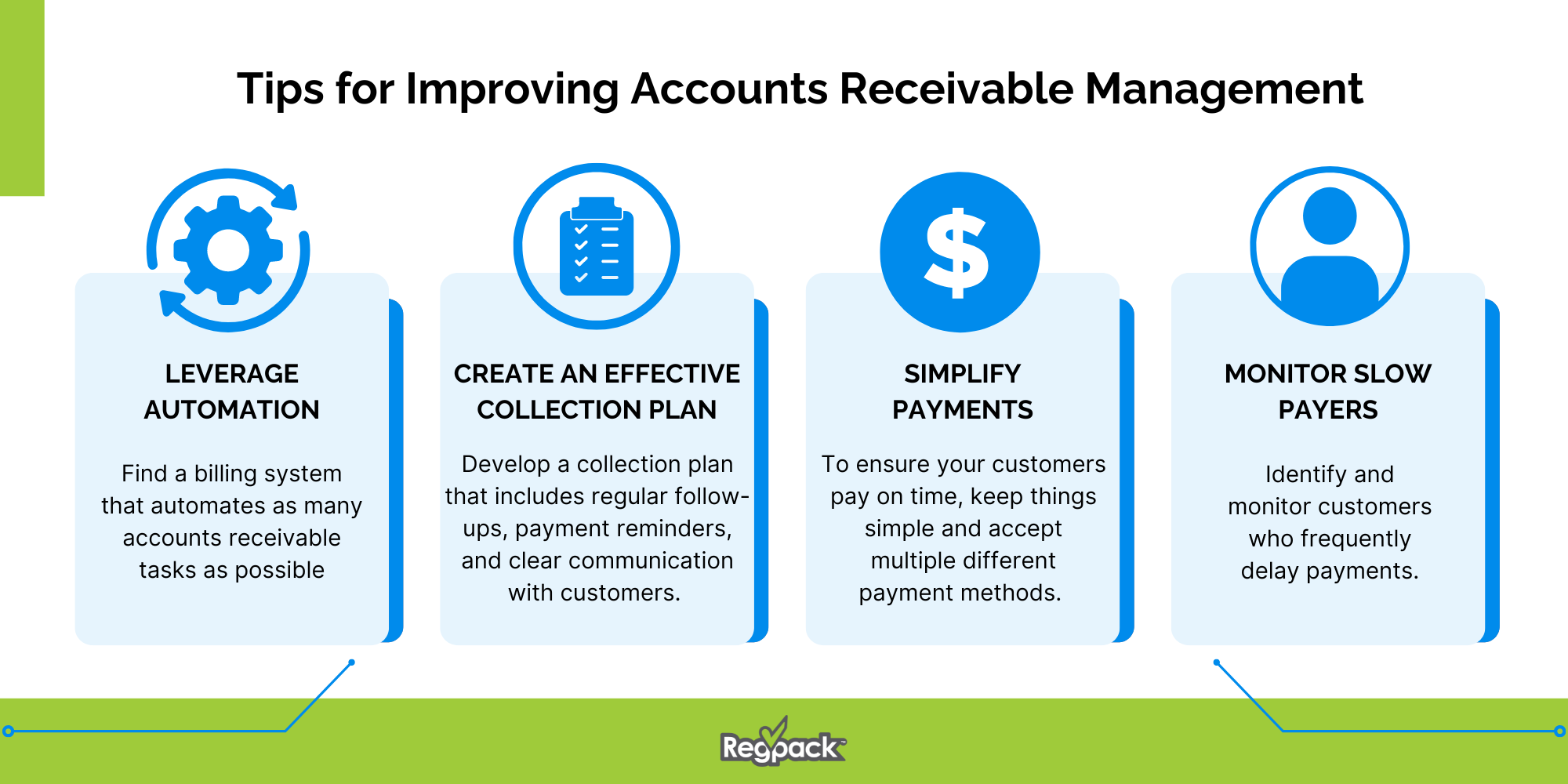 Tips for Improving Accounts Receivable Management

LEVERAGE AUTOMATION

Find a billing system that automates as many accounts receivable tasks as possible

CREATE AN EFFECTIVE COLLECTION PLAN

Develop a collection plan that includes regular follow-ups, payment reminders, and clear communication with customers.

SIMPLIFY PAYMENTS

To ensure your customers pay on time, keep things simple and accept multiple different payment methods.

MONITOR SLOW PAYERS

Identify and monitor customers who frequently delay payments.

Regpack